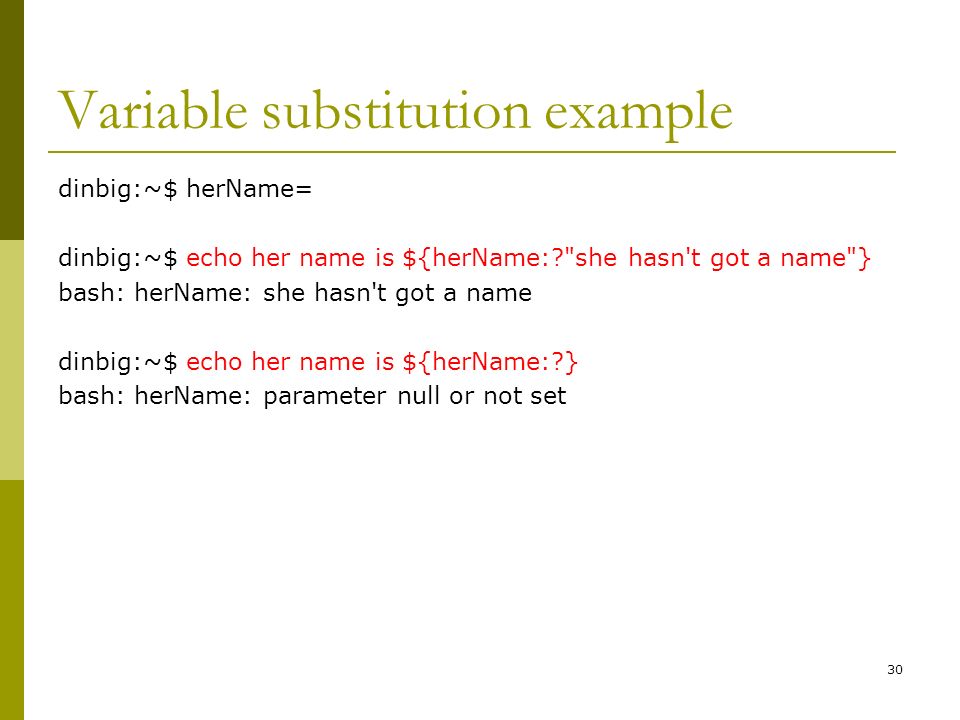 Variable substitution example

dinbig:~$ herName=

dinbig:~$ echo her name is ${herName:?"she hasn't got a name"}
bash: herName: she hasn't got a name

dinbig:~$ echo her name is ${herName:?}
bash: herName: parameter null or not set

30